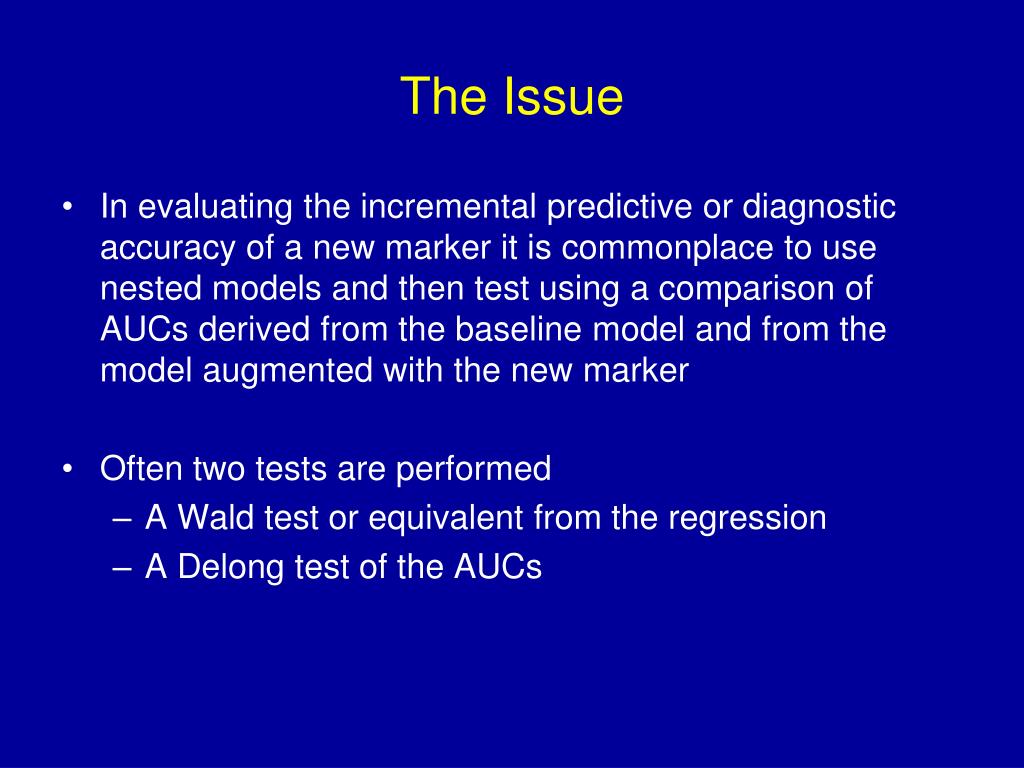 The Issue

• In evaluating the incremental predictive or diagnostic accuracy of a new marker it is commonplace to use nested models and then test using a comparison of AUCs derived from the baseline model and from the model augmented with the new marker

• Often two tests are performed
– A Wald test or equivalent from the regression
– A Delong test of the AUCs